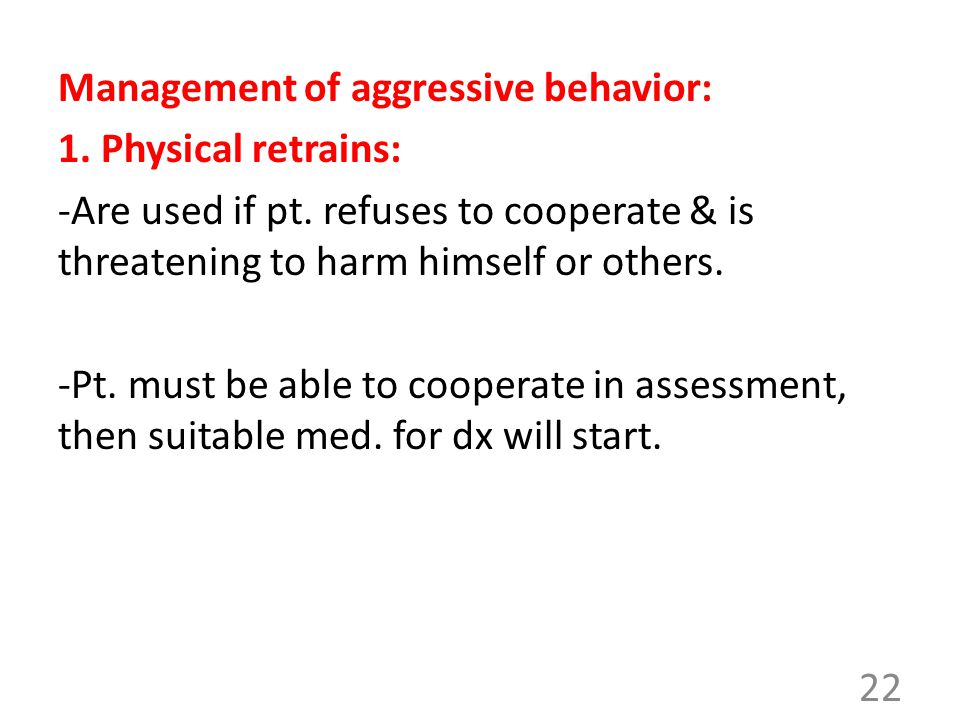 Management of aggressive behavior:

1. Physical retrains:

-Are used if pt. refuses to cooperate & is threatening to harm himself or others.

-Pt. must be able to cooperate in assessment, then suitable med. for dx will start.

22